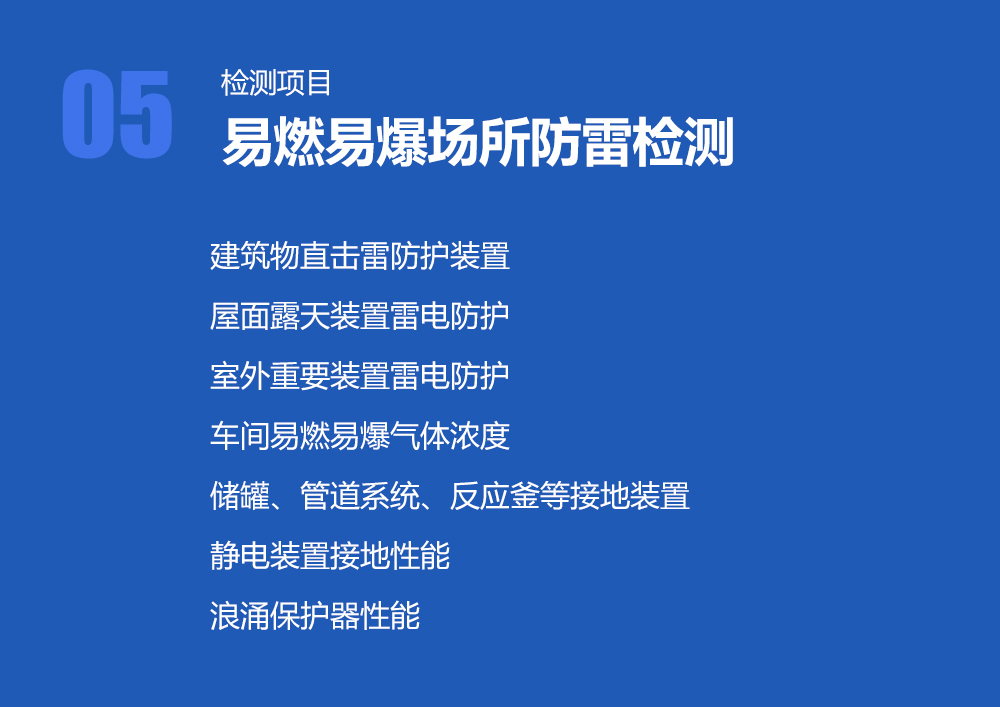 05

检测项目

易燃易爆场所防雷检测

建筑物直击雷防护装置

屋面露天装置雷电防护

室外重要装置雷电防护

车间易燃易爆气体浓度

储罐、管道系统、反应釜等接地装置

静电装置接地性能

浪涌保护器性能